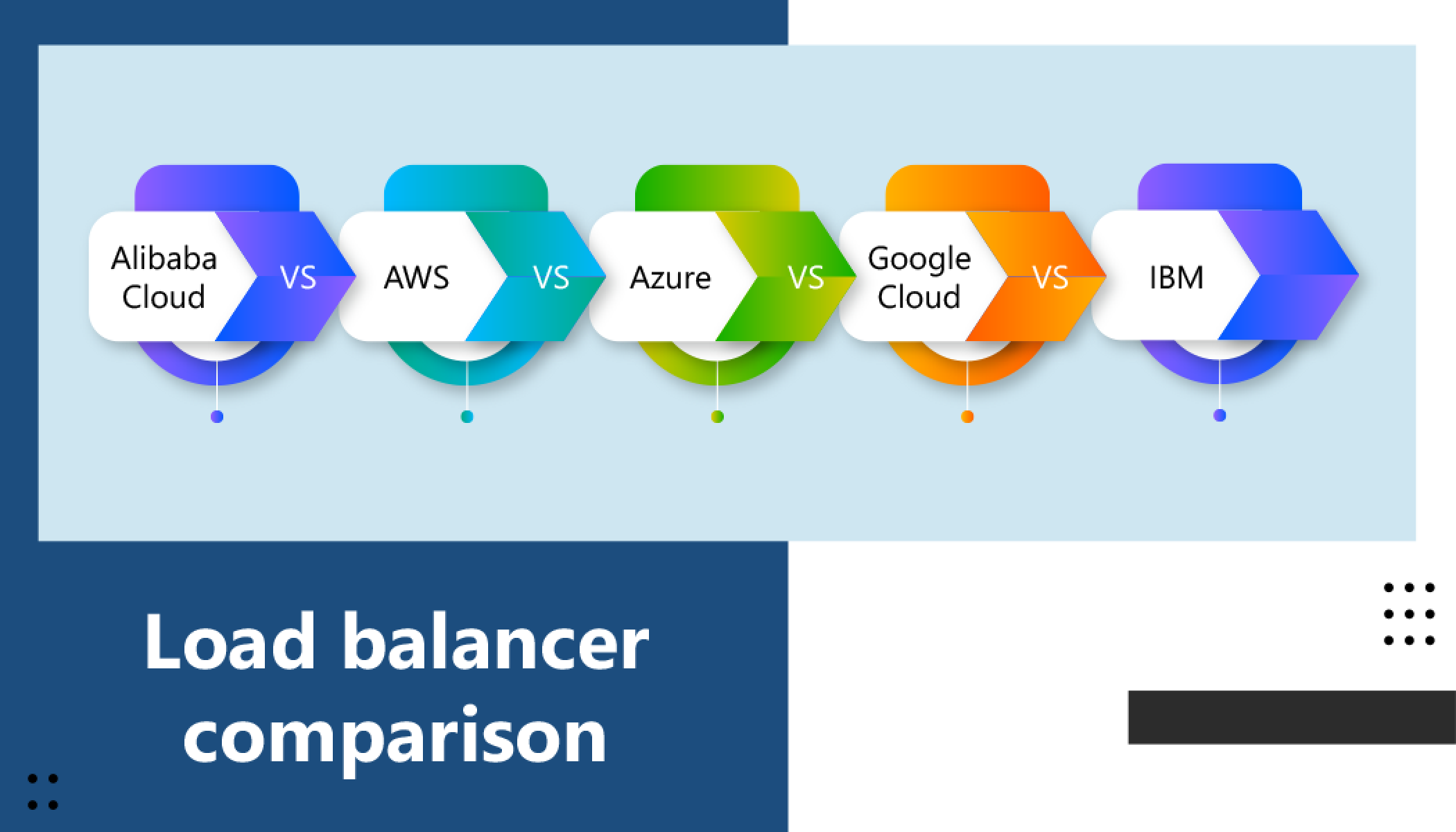 Alibaba Cloud VS AWS VS Azure VS Google Cloud VS IBM

Load balancer comparison